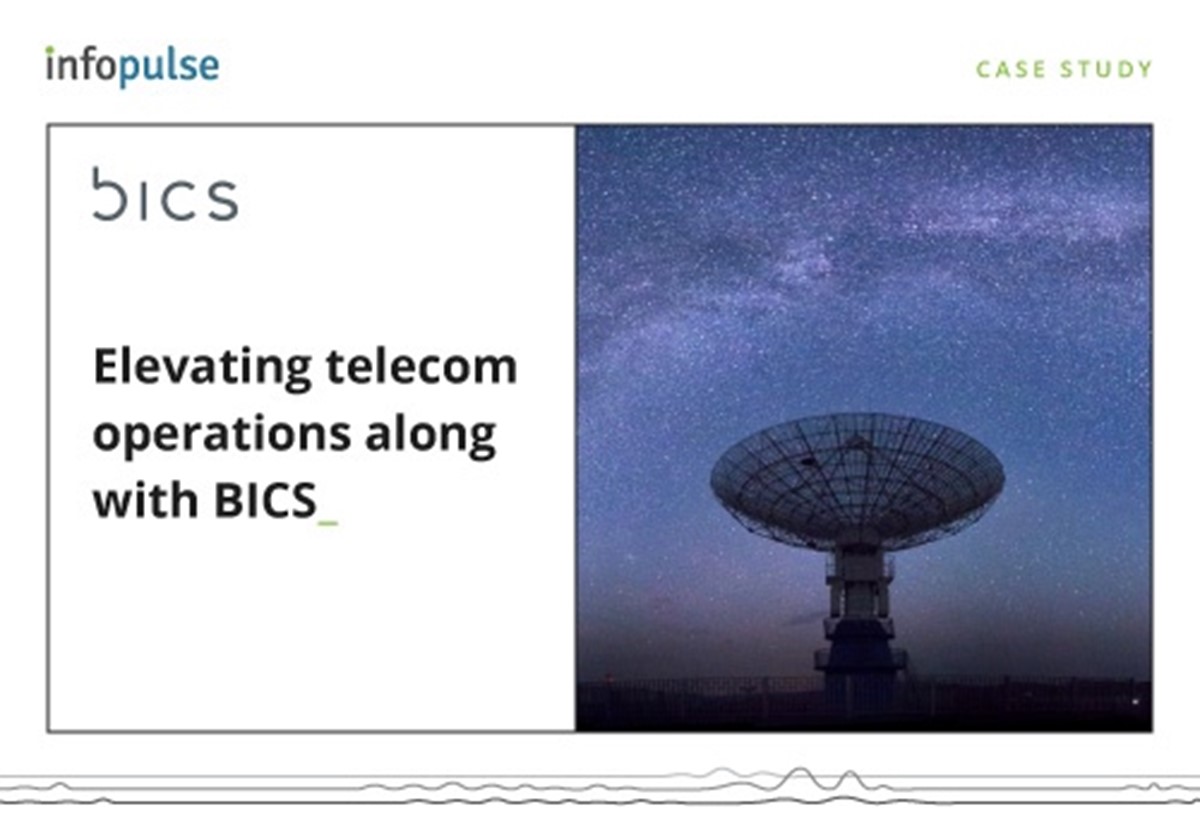 infopulse

CASE STUDY

bics

Elevating telecom operations along with BICS_